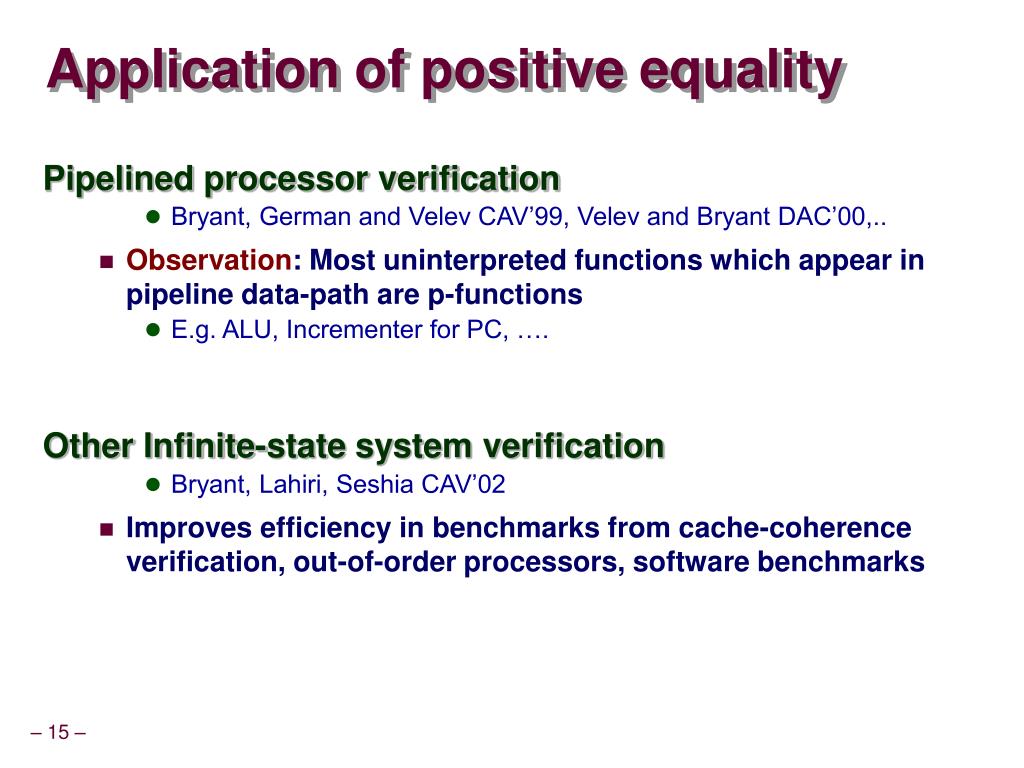 Application of positive equality

Pipelined processor verification

Bryant, German and Velev CAV'99, Velev and Bryant DAC'00,..

Observation: Most uninterpreted functions which appear in pipeline data-path are p-functions

E.g. ALU, Incrementer for PC, ….

Other Infinite-state system verification

Bryant, Lahiri, Seshia CAV'02

Improves efficiency in benchmarks from cache-coherence verification, out-of-order processors, software benchmarks

– 15 –